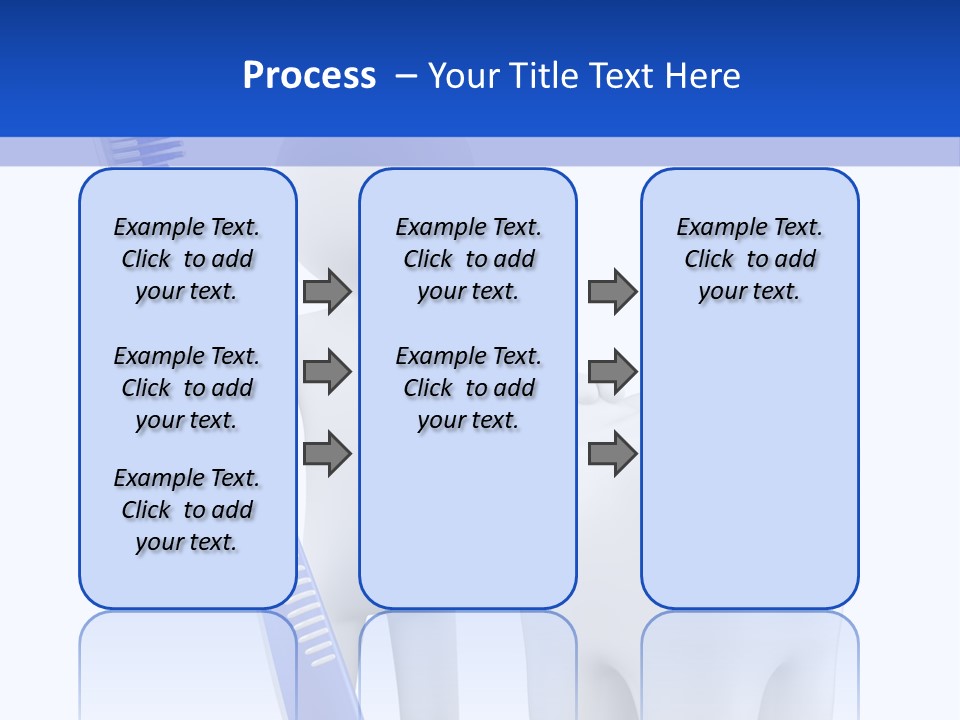 Process – Your Title Text Here

Example Text. Click to add your text.

Example Text. Click to add your text.

Example Text. Click to add your text.

Example Text. Click to add your text.

Example Text. Click to add your text.

Example Text. Click to add your text.